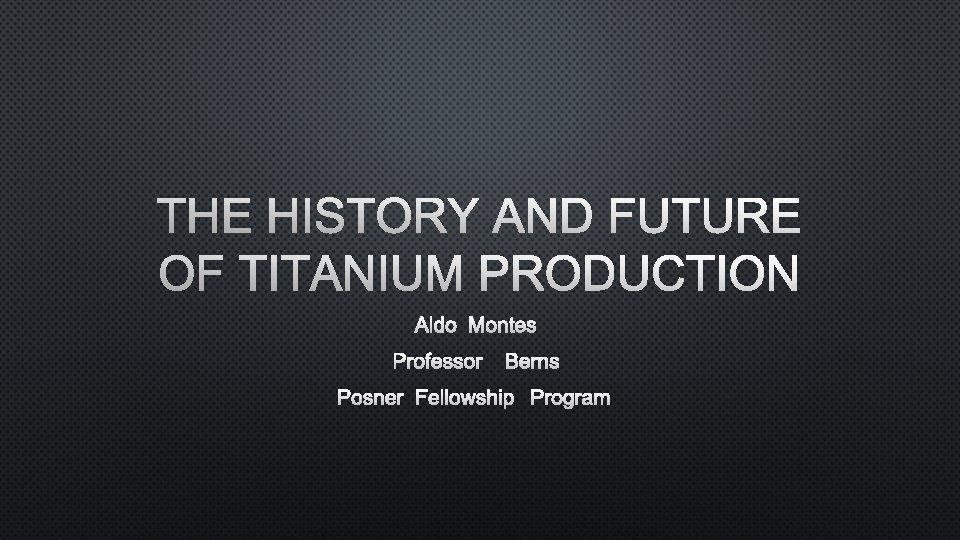 THE HISTORY AND FUTURE OF TITANIUM PRODUCTION

Aldo Montes

Professor Berns

Posner Fellowship Program